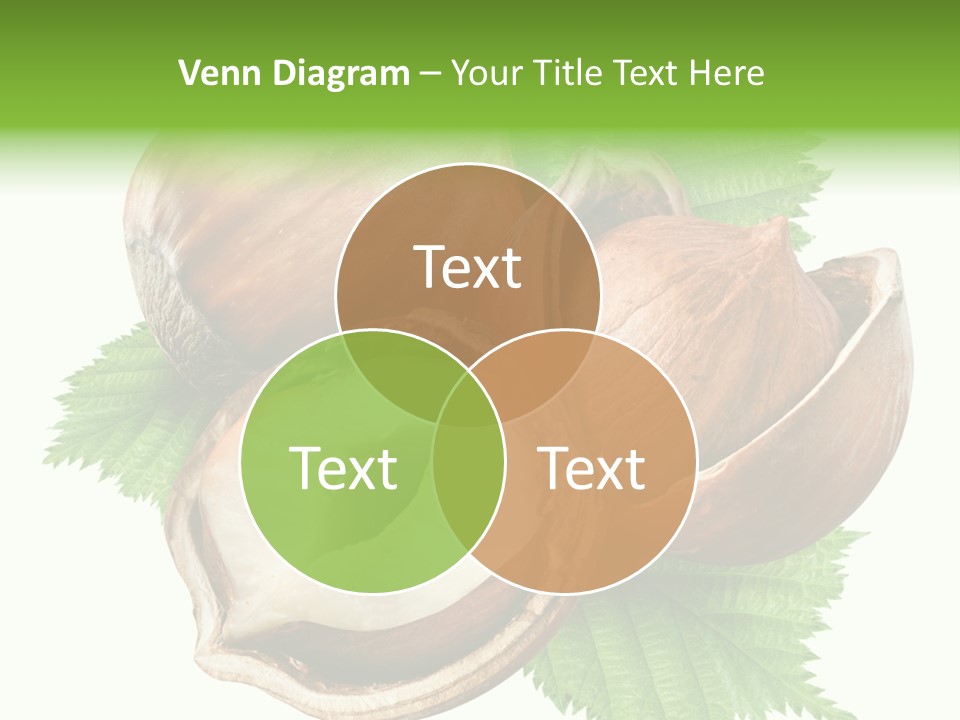 Venn Diagram – Your Title Text Here

Text

Text

Text